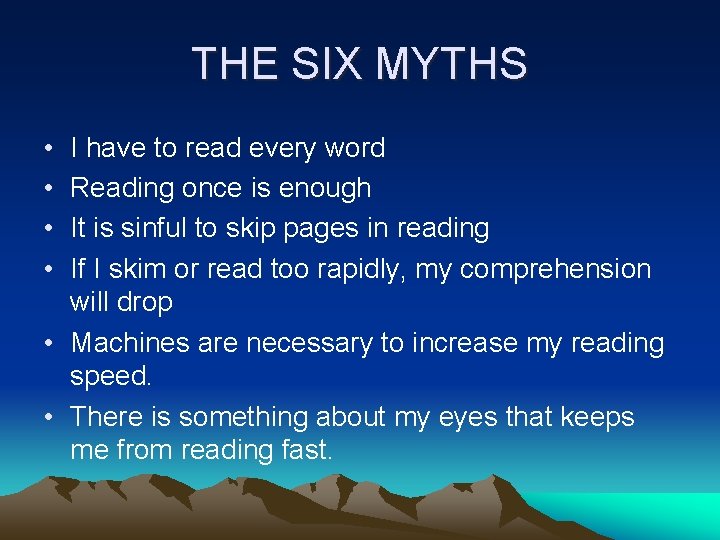 THE SIX MYTHS

• I have to read every word
• Reading once is enough
• It is sinful to skip pages in reading
• If I skim or read too rapidly, my comprehension will drop
• Machines are necessary to increase my reading speed.
• There is something about my eyes that keeps me from reading fast.